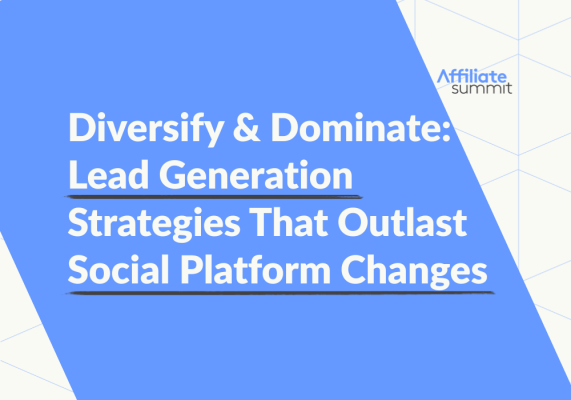 Affiliate summit

Diversify & Dominate: Lead Generation Strategies That Outlast Social Platform Changes